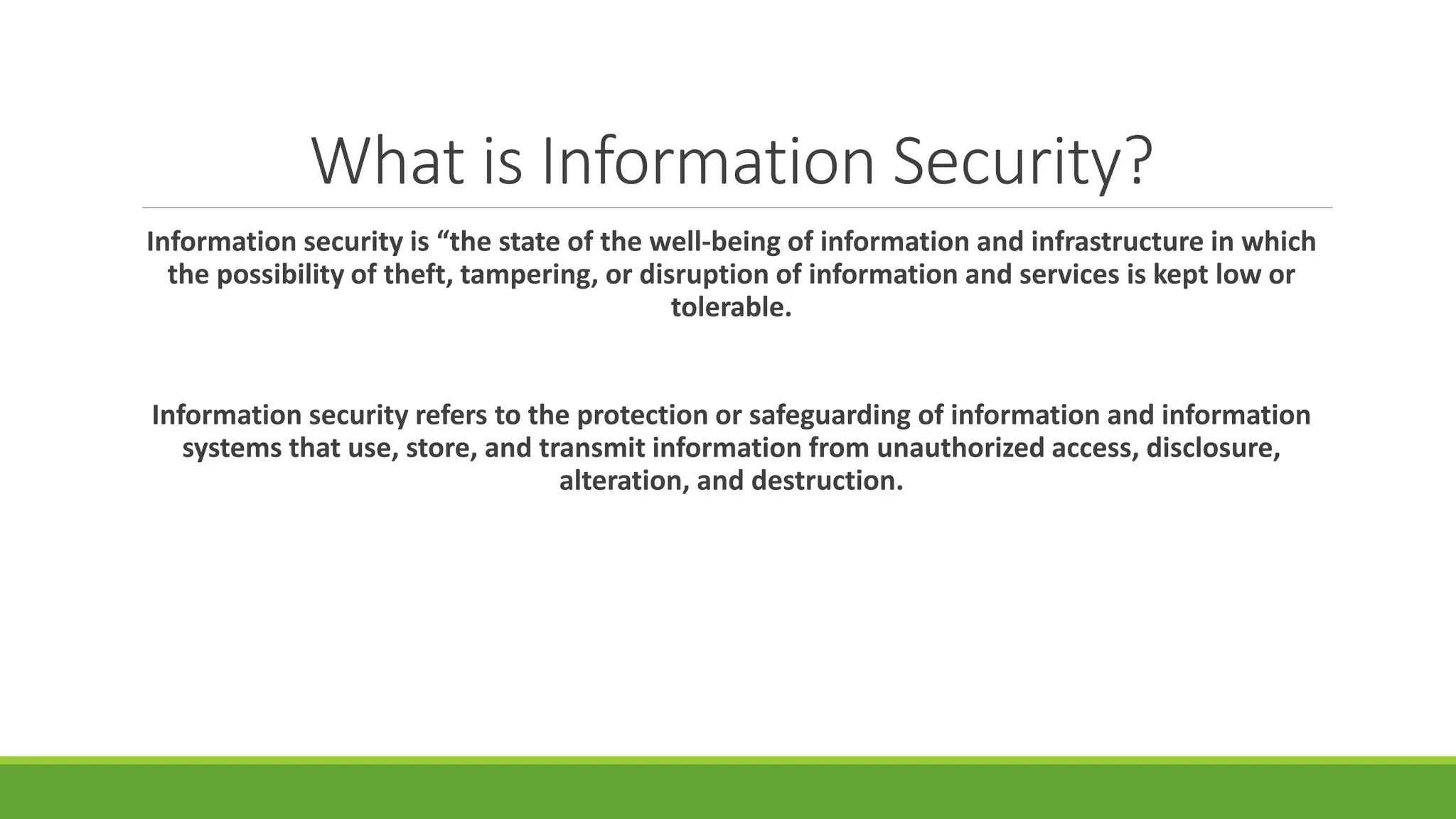 What is Information Security?

Information security is “the state of the well-being of information and infrastructure in which the possibility of theft, tampering, or disruption of information and services is kept low or tolerable.

Information security refers to the protection or safeguarding of information and information systems that use, store, and transmit information from unauthorized access, disclosure, alteration, and destruction.